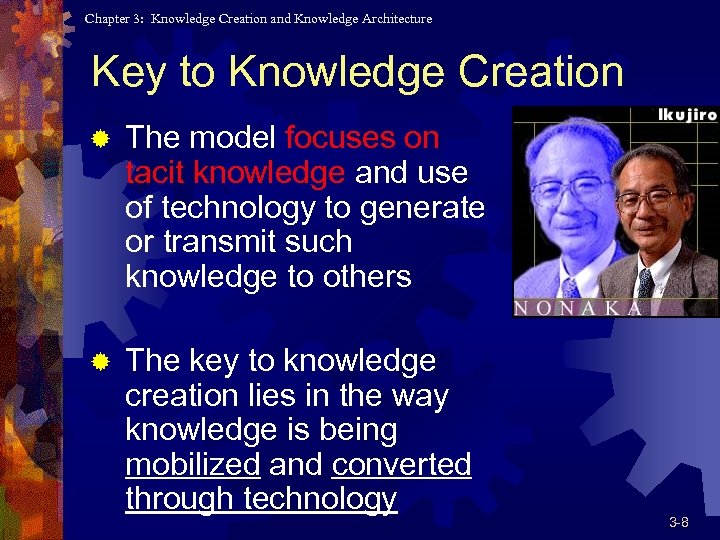 Chapter 3: Knowledge Creation and Knowledge Architecture

Key to Knowledge Creation

The model focuses on tacit knowledge and use of technology to generate or transmit such knowledge to others

The key to knowledge creation lies in the way knowledge is being mobilized and converted through technology

Ikujiro
NONAKA

3-8